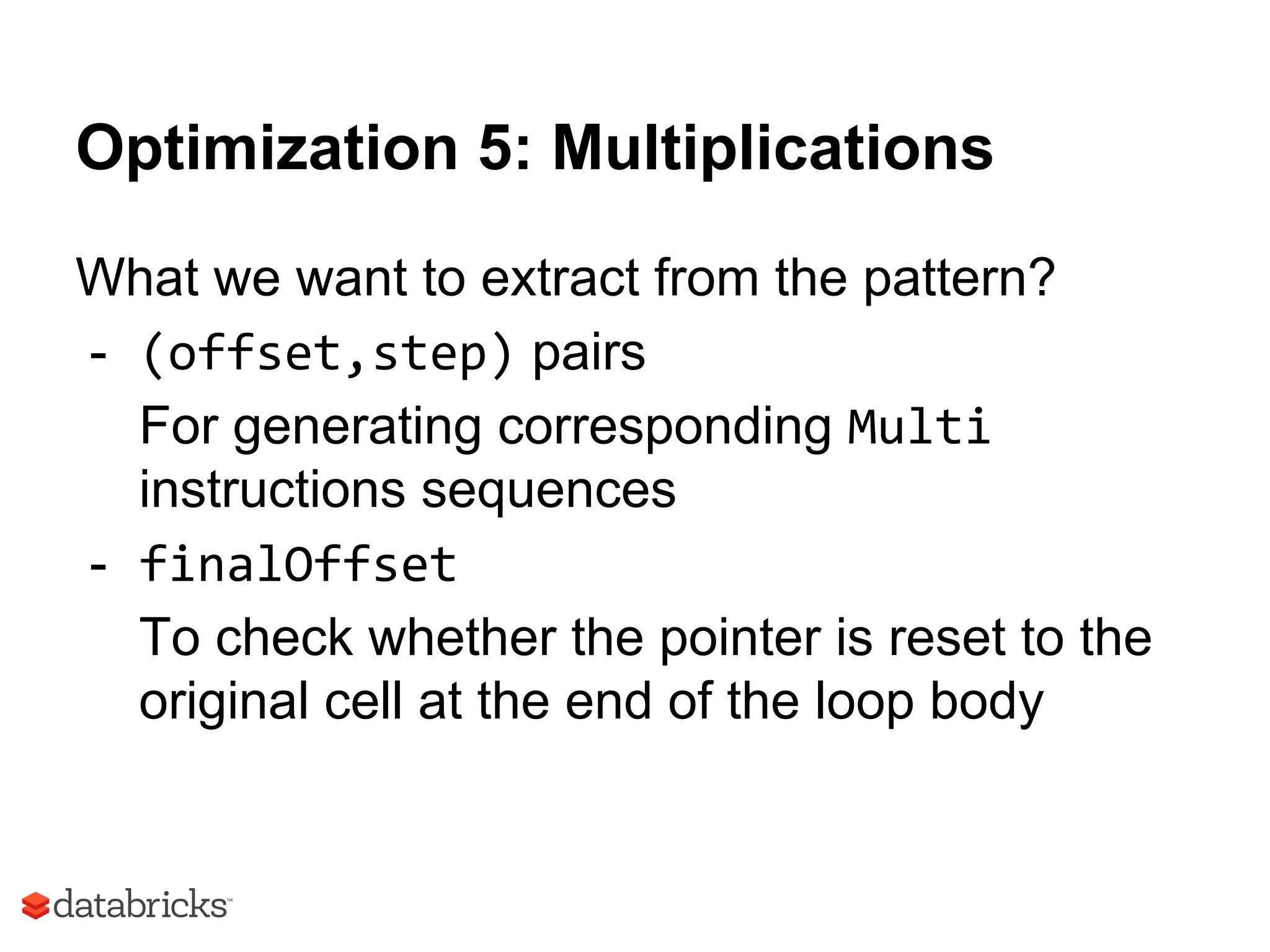 Optimization 5: Multiplications

What we want to extract from the pattern?

- (offset,step) pairs

For generating corresponding Multi instructions sequences

- finalOffset

To check whether the pointer is reset to the original cell at the end of the loop body

databricks™